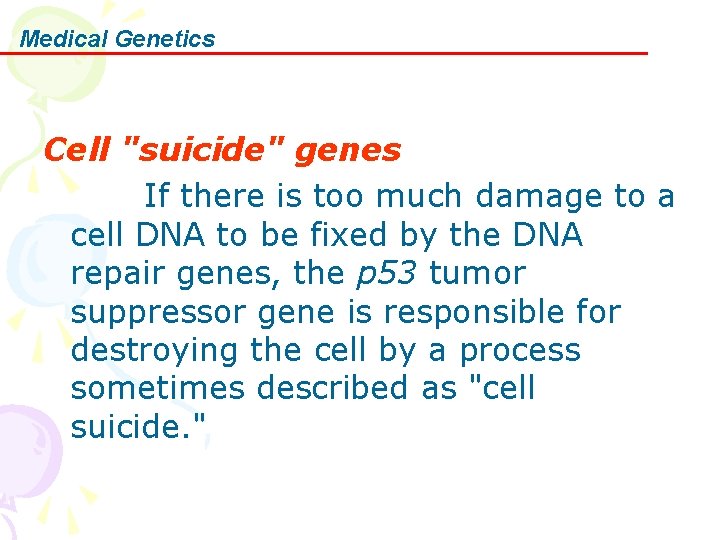 Medical Genetics

Cell "suicide" genes

If there is too much damage to a cell DNA to be fixed by the DNA repair genes, the p53 tumor suppressor gene is responsible for destroying the cell by a process sometimes described as "cell suicide."